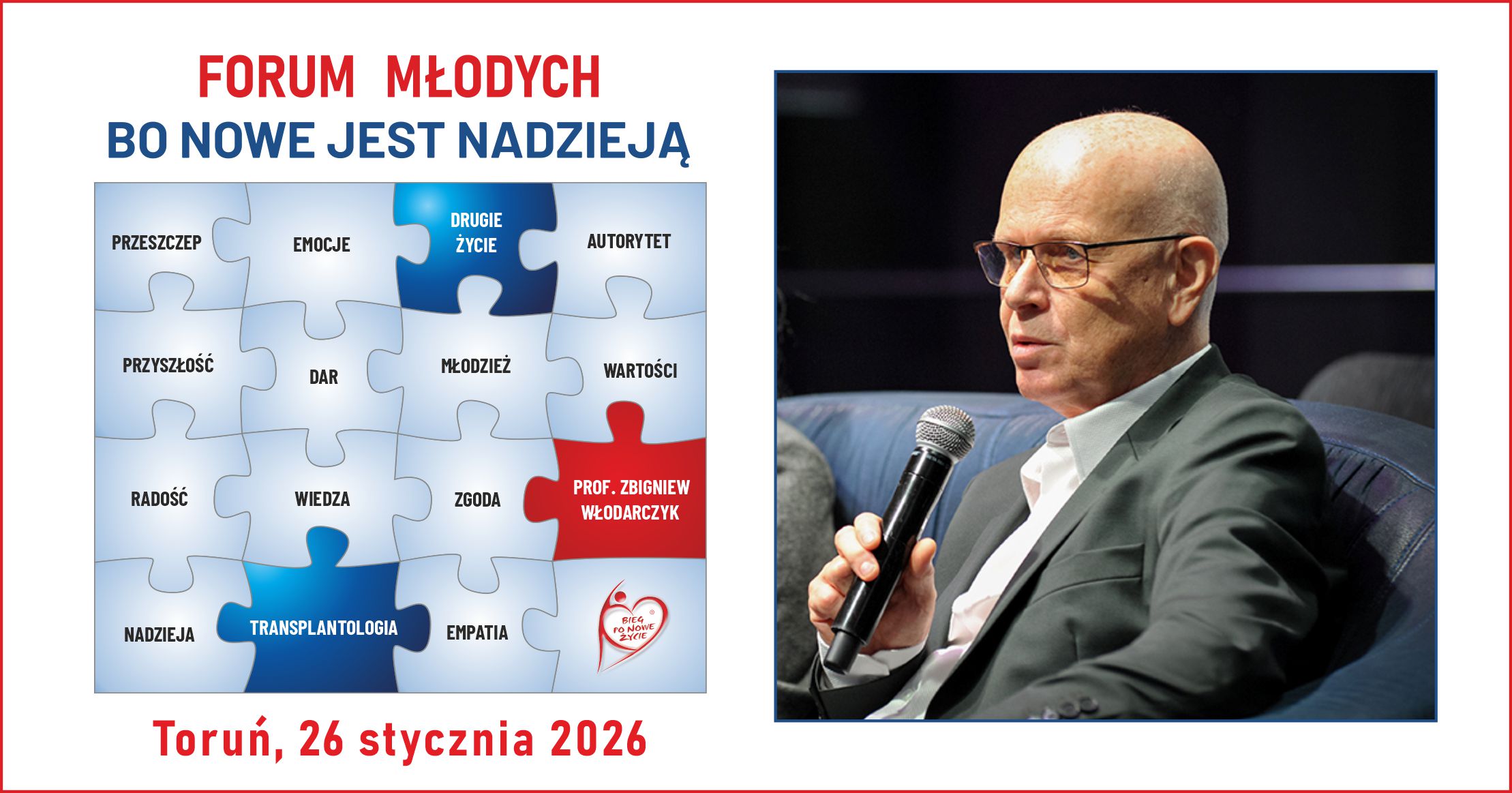 FORUM MŁODYCH
BO NOWE JEST NADZIEJĄ

PRZESZCZEP
EMOCJE
DRUGIE ŻYCIE
AUTORYTET
PRZYSZŁOŚĆ
DAR
MŁODZIEŻ
WARTOŚCI
RADOŚĆ
WIEDZA
ZGODA
PROF. ZBIGNIEW WŁODARCZYK
NADZIEJA
TRANSPLANTOLOGIA
EMPATIA
BIEG PO NOWE ŻYCIE

Toruń, 26 stycznia 2026